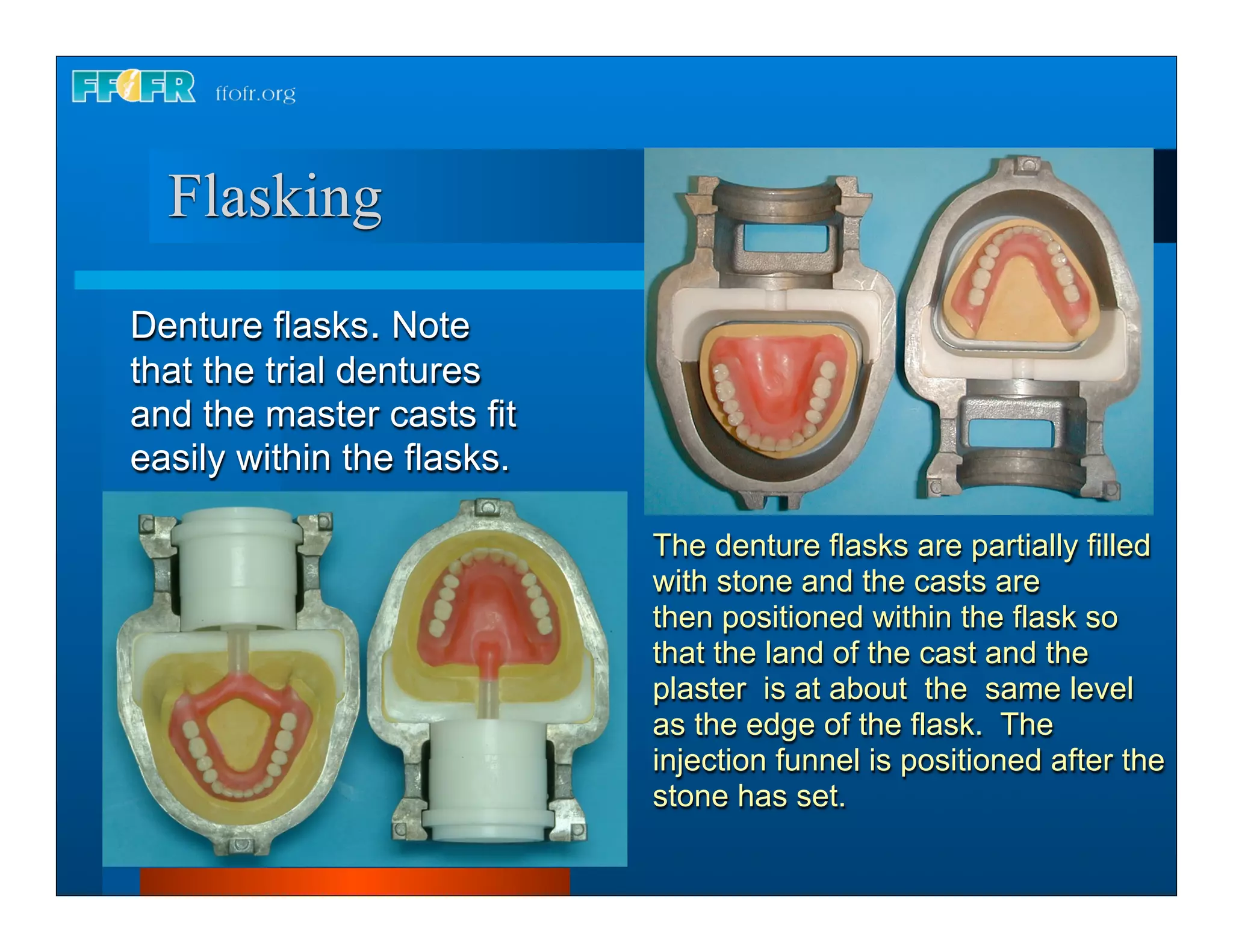 FFOFR ffofr.org

Flasking

Denture flasks. Note that the trial dentures and the master casts fit easily within the flasks.

The denture flasks are partially filled with stone and the casts are then positioned within the flask so that the land of the cast and the plaster is at about the same level as the edge of the flask. The injection funnel is positioned after the stone has set.